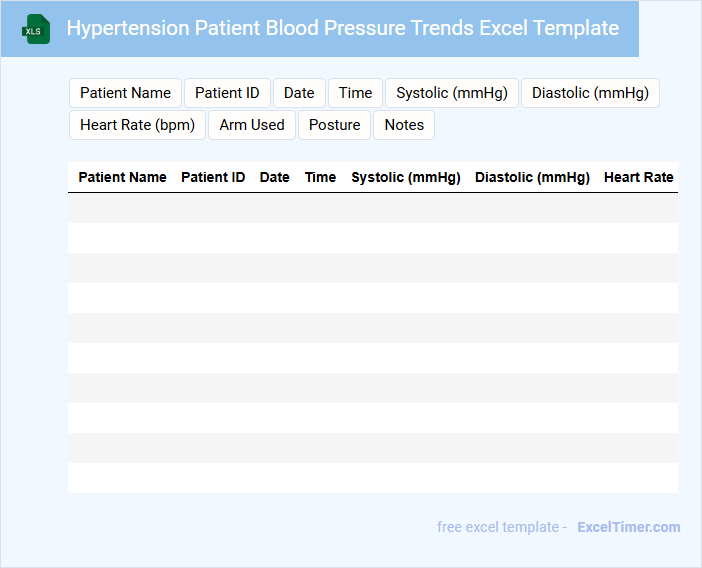 XLS

Hypertension Patient Blood Pressure Trends Excel Template

Patient Name
Patient ID
Date
Time
Systolic (mmHg)
Diastolic (mmHg)
Heart Rate (bpm)
Arm Used
Posture
Notes

| Patient Name | Patient ID | Date | Time | Systolic (mmHg) | Diastolic (mmHg) | Heart Rate |
|---|---|---|---|---|---|---|
| | | | | | | |
| | | | | | | |
| | | | | | | |
| | | | | | | |
| | | | | | | |
| | | | | | | |
| | | | | | | |
| | | | | | | |
| | | | | | | |
| | | | | | | |

free excel template - ExcelTimer.com